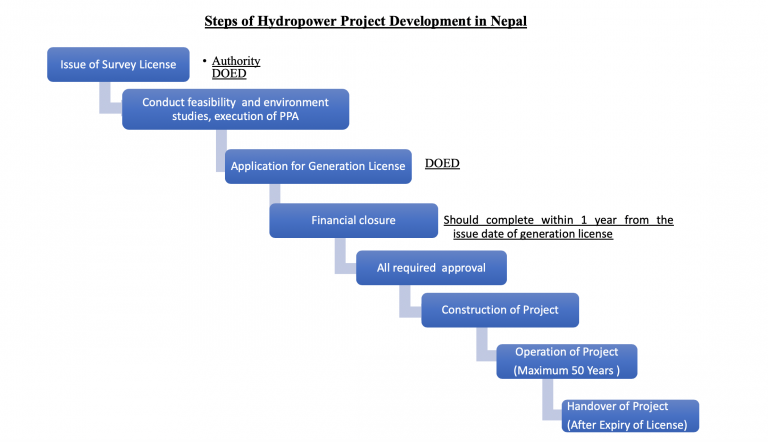 Steps of Hydropower Project Development in Nepal

Issue of Survey License

• Authority
DOED

Conduct feasibility and environment studies, execution of PPA

Application for Generation License

DOED

Financial closure

Should complete within 1 year from the issue date of generation license

All required approval

Construction of Project

Operation of Project
(Maximum 50 Years )

Handover of Project
(After Expiry of License)